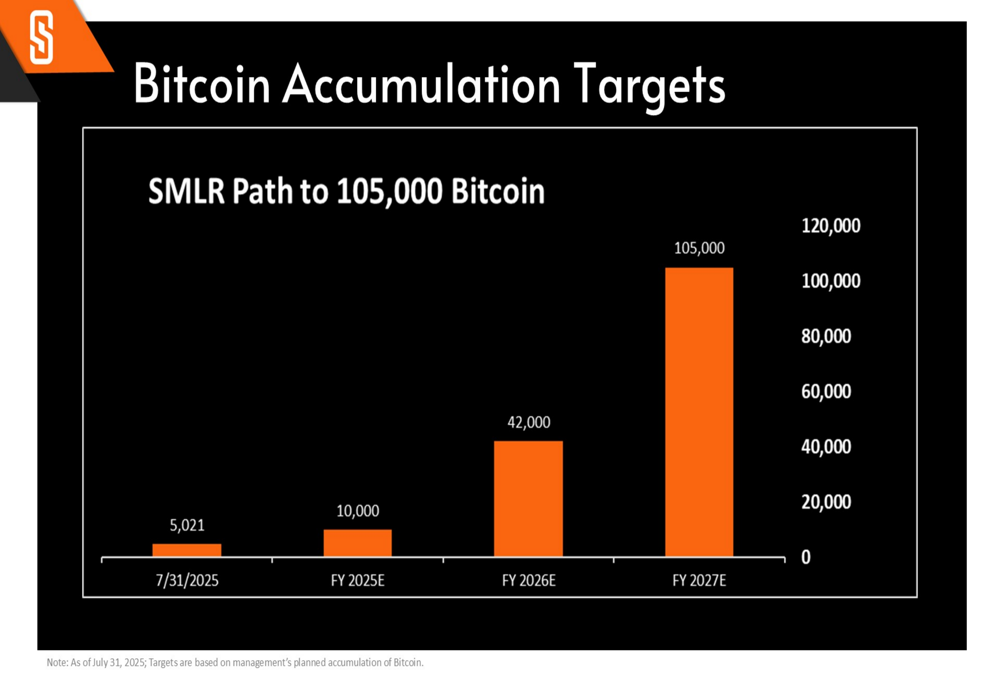 S

Bitcoin Accumulation Targets

SMLR Path to 105,000 Bitcoin

120,000
100,000
80,000
60,000
40,000
20,000
0

5,021
10,000
42,000
105,000

7/31/2025
FY 2025E
FY 2026E
FY 2027E

Note: As of July 31, 2025; Targets are based on management's planned accumulation of Bitcoin.